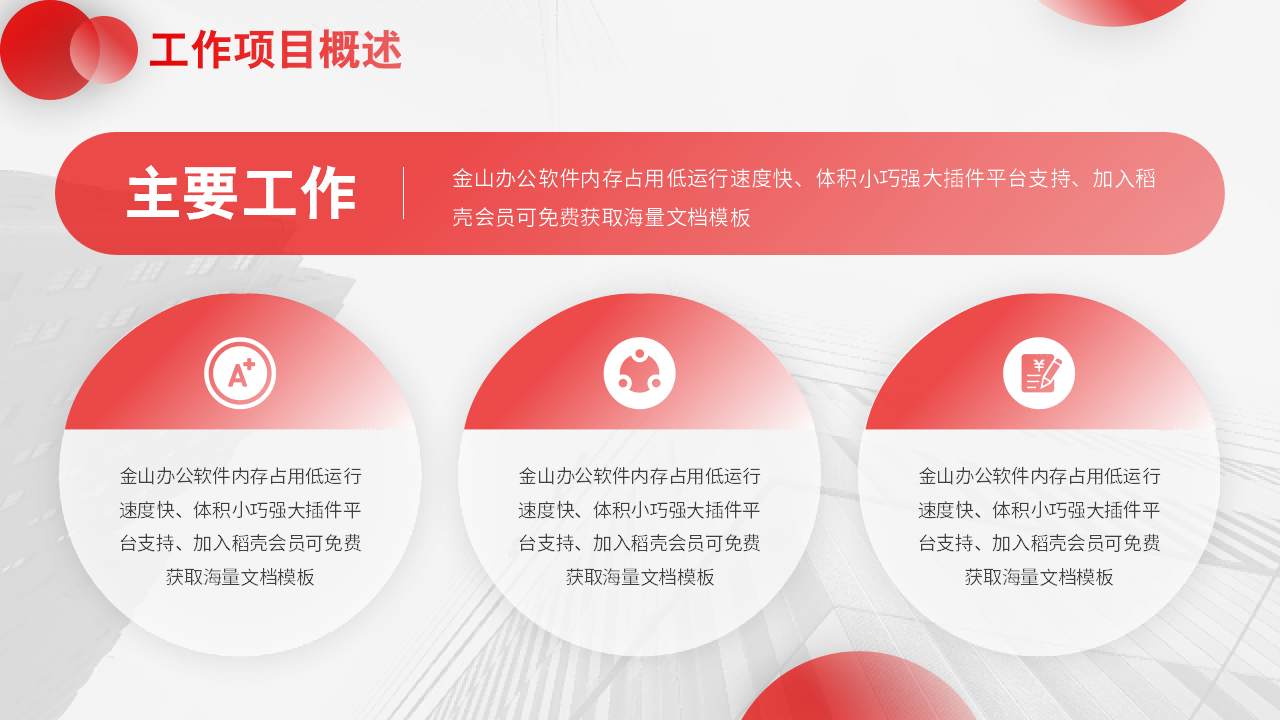 工作项目概述

主要工作

金山办公软件内存占用低运行速度快、体积小巧强大插件平台支持、加入稻壳会员可免费获取海量文档模板

A+

金山办公软件内存占用低运行速度快、体积小巧强大插件平台支持、加入稻壳会员可免费获取海量文档模板

金山办公软件内存占用低运行速度快、体积小巧强大插件平台支持、加入稻壳会员可免费获取海量文档模板

¥

金山办公软件内存占用低运行速度快、体积小巧强大插件平台支持、加入稻壳会员可免费获取海量文档模板